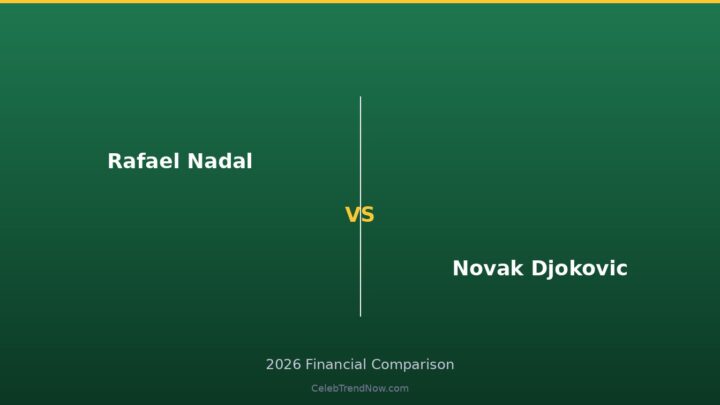 Rafael Nadal

VS

Novak Djokovic

2026 Financial Comparison

CelebTrendNow.com